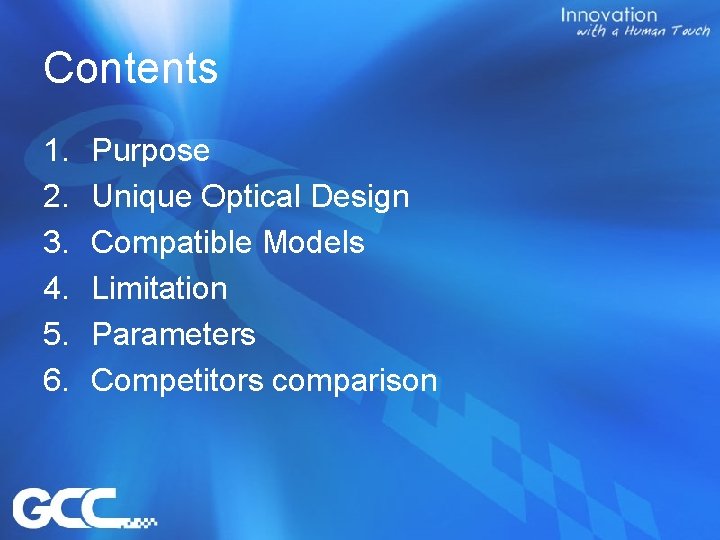 Innovation
with a Human Touch

Contents

1. Purpose
2. Unique Optical Design
3. Compatible Models
4. Limitation
5. Parameters
6. Competitors comparison

GCC